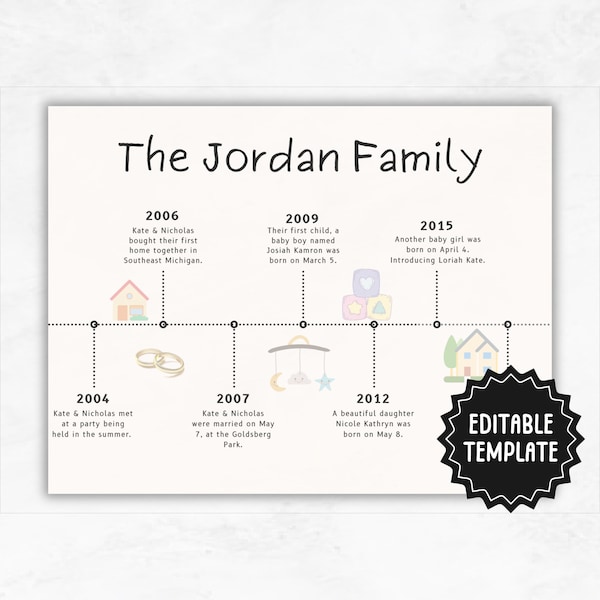 The Jordan Family

2006
Kate & Nicholas bought their first home together in Southeast Michigan.

2009
Their first child, a baby boy named Josiah Kamron was born on March 5.

2015
Another baby girl was born on April 4. Introducing Loriah Kate.

2004
Kate & Nicholas met at a party being held in the summer.

2007
Kate & Nicholas were married on May 7, at the Goldsberg Park.

2012
A beautiful daughter Nicole Kathryn was born on May 8.

EDITABLE TEMPLATE